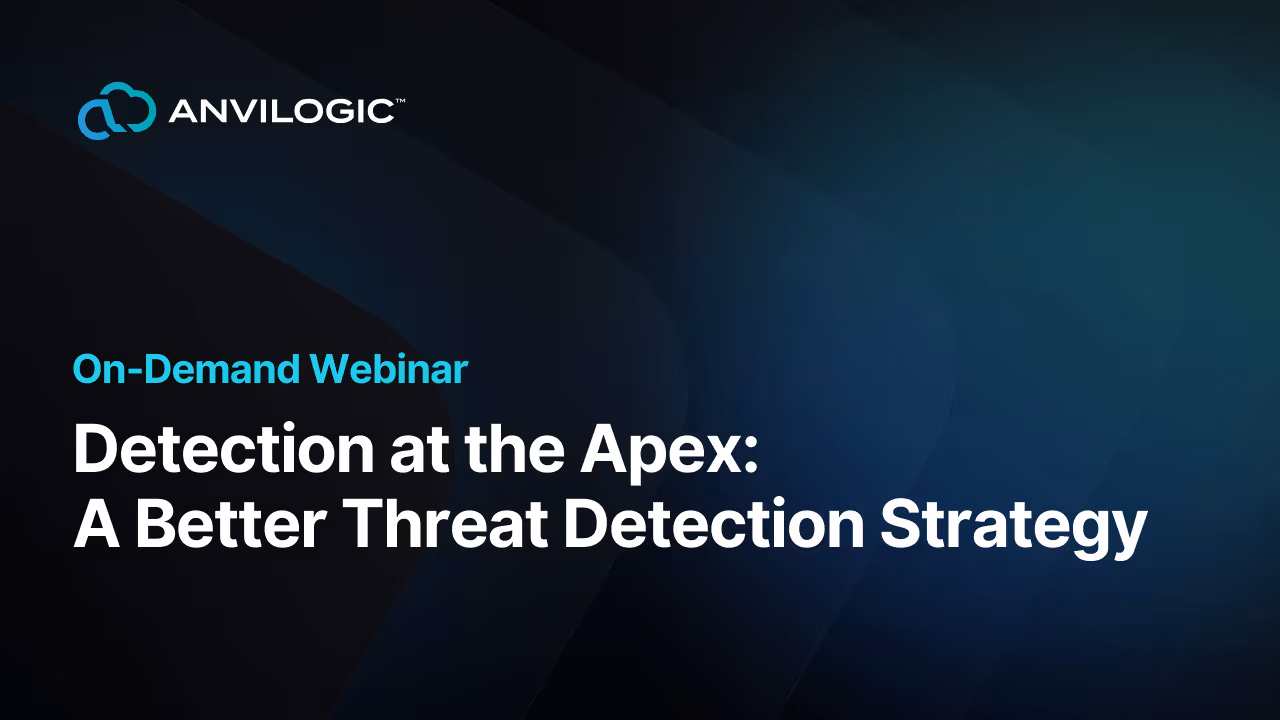 ANVILOGIC™

On-Demand Webinar

Detection at the Apex:
A Better Threat Detection Strategy